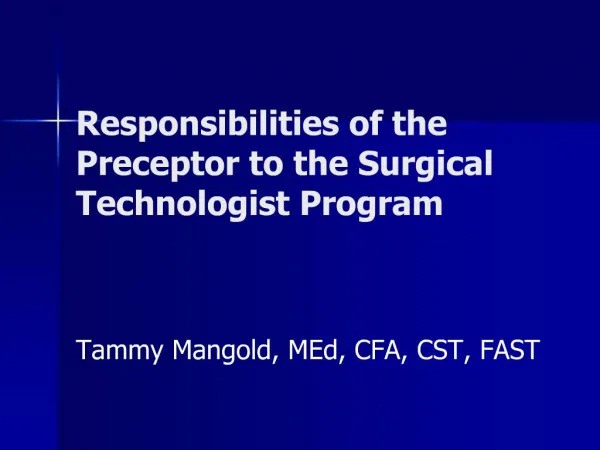 Responsibilities of the Preceptor to the Surgical Technologist Program

Tammy Mangold, MEd, CFA, CST, FAST